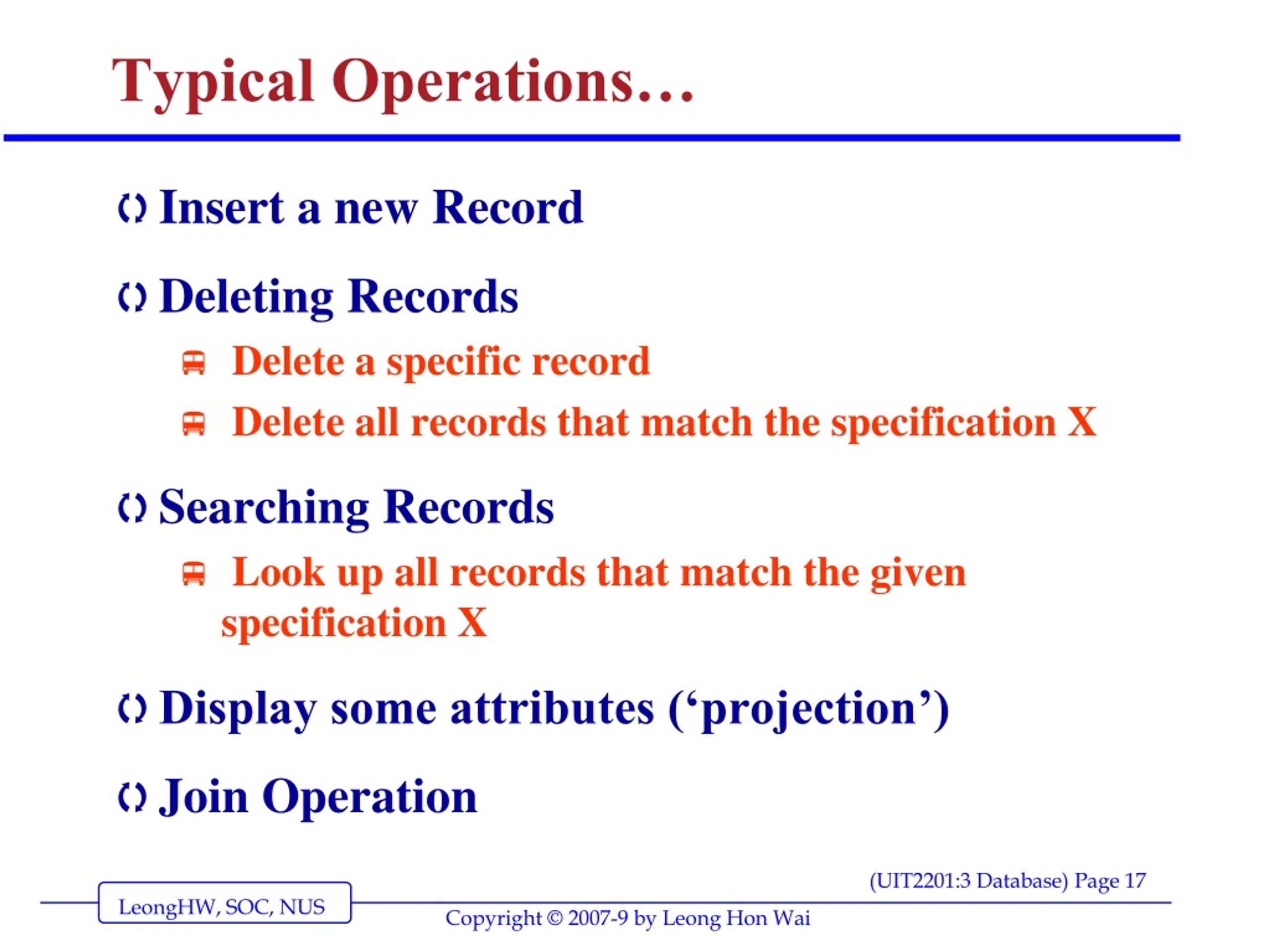 Typical Operations…

Insert a new Record

Deleting Records

Delete a specific record

Delete all records that match the specification X

Searching Records

Look up all records that match the given specification X

Display some attributes (‘projection’)

Join Operation

(UIT2201:3 Database) Page 17

LeongHW, SOC, NUS

Copyright © 2007-9 by Leong Hon Wai